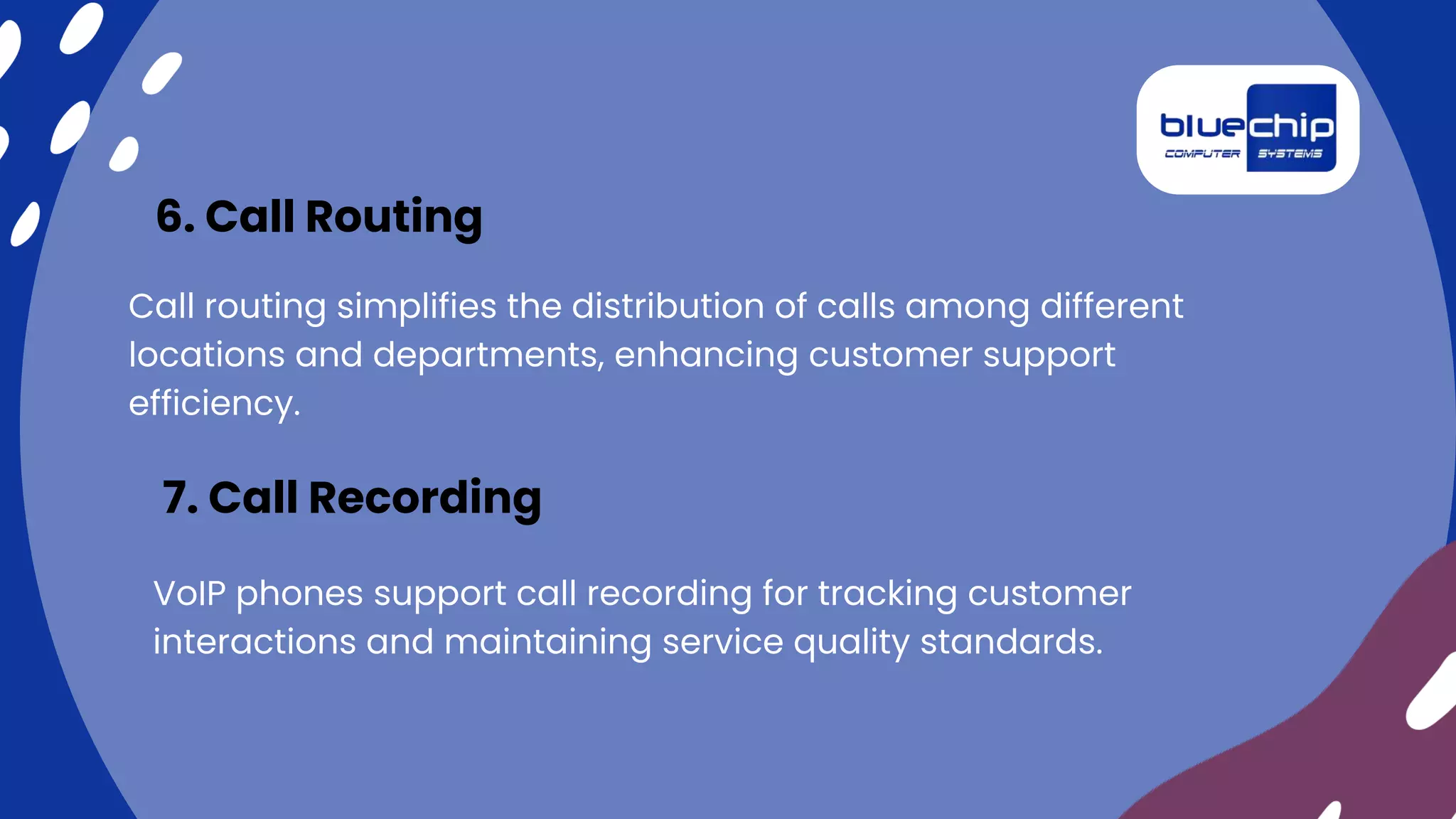 bluechip
COMPUTER SYSTEMS

6. Call Routing

Call routing simplifies the distribution of calls among different locations and departments, enhancing customer support efficiency.

7. Call Recording

VoIP phones support call recording for tracking customer interactions and maintaining service quality standards.